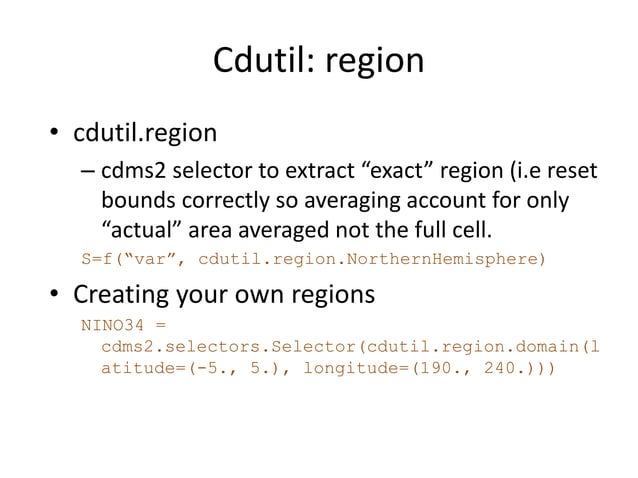 Cdutil: region

• cdutil.region

– cdms2 selector to extract “exact” region (i.e reset bounds correctly so averaging account for only “actual” area averaged not the full cell.

S=f(“var”, cdutil.region.NorthernHemisphere)

• Creating your own regions

NINO34 = cdms2.selectors.Selector(cdutil.region.domain(latitude=(-5., 5.), longitude=(190., 240.)))